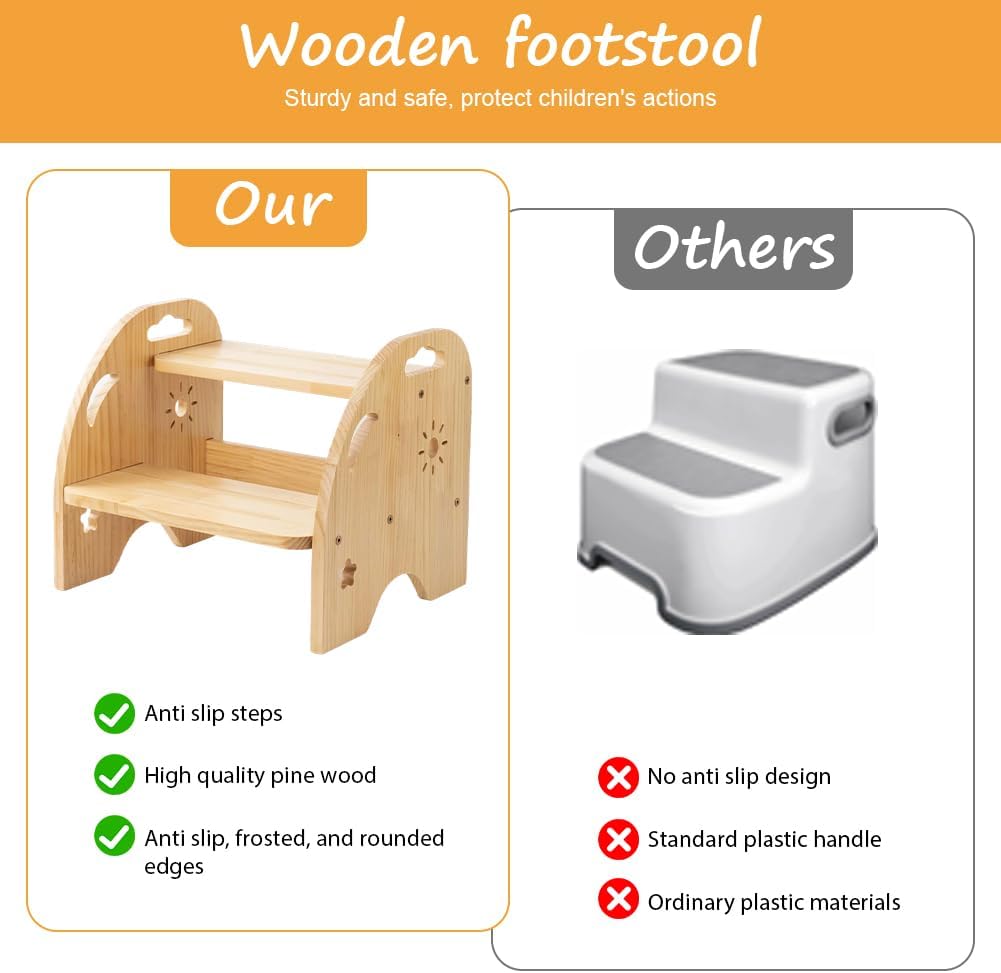 Wooden footstool
Sturdy and safe, protect children's actions

Our

Anti slip steps

High quality pine wood

Anti slip, frosted, and rounded edges

Others

No anti slip design

Standard plastic handle

Ordinary plastic materials